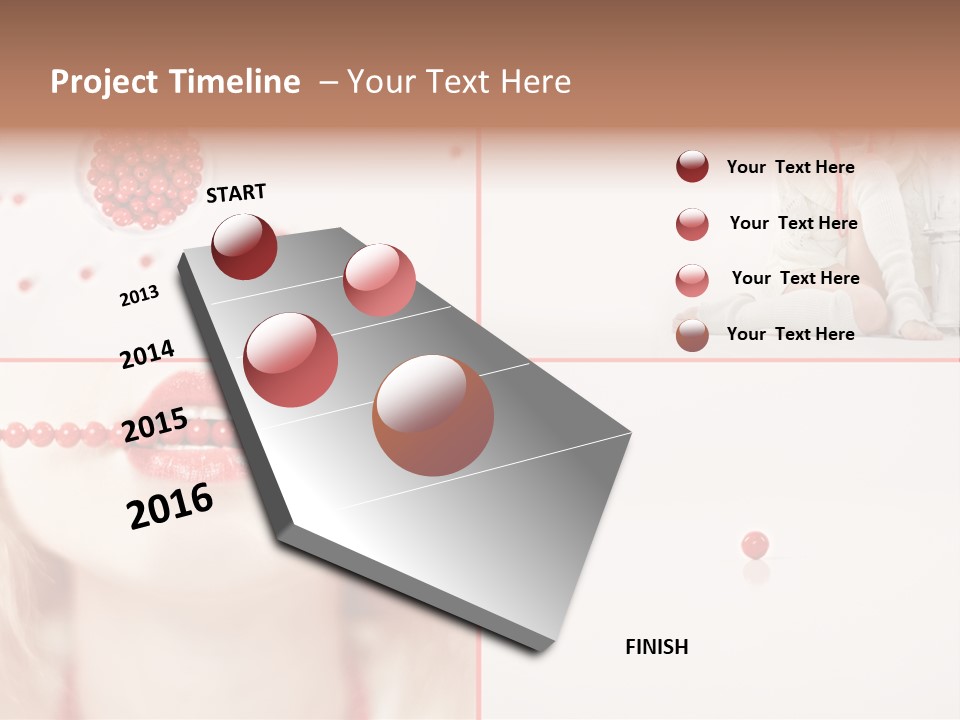 Project Timeline – Your Text Here

START

2013

2014

2015

2016

Your Text Here

Your Text Here

Your Text Here

Your Text Here

FINISH